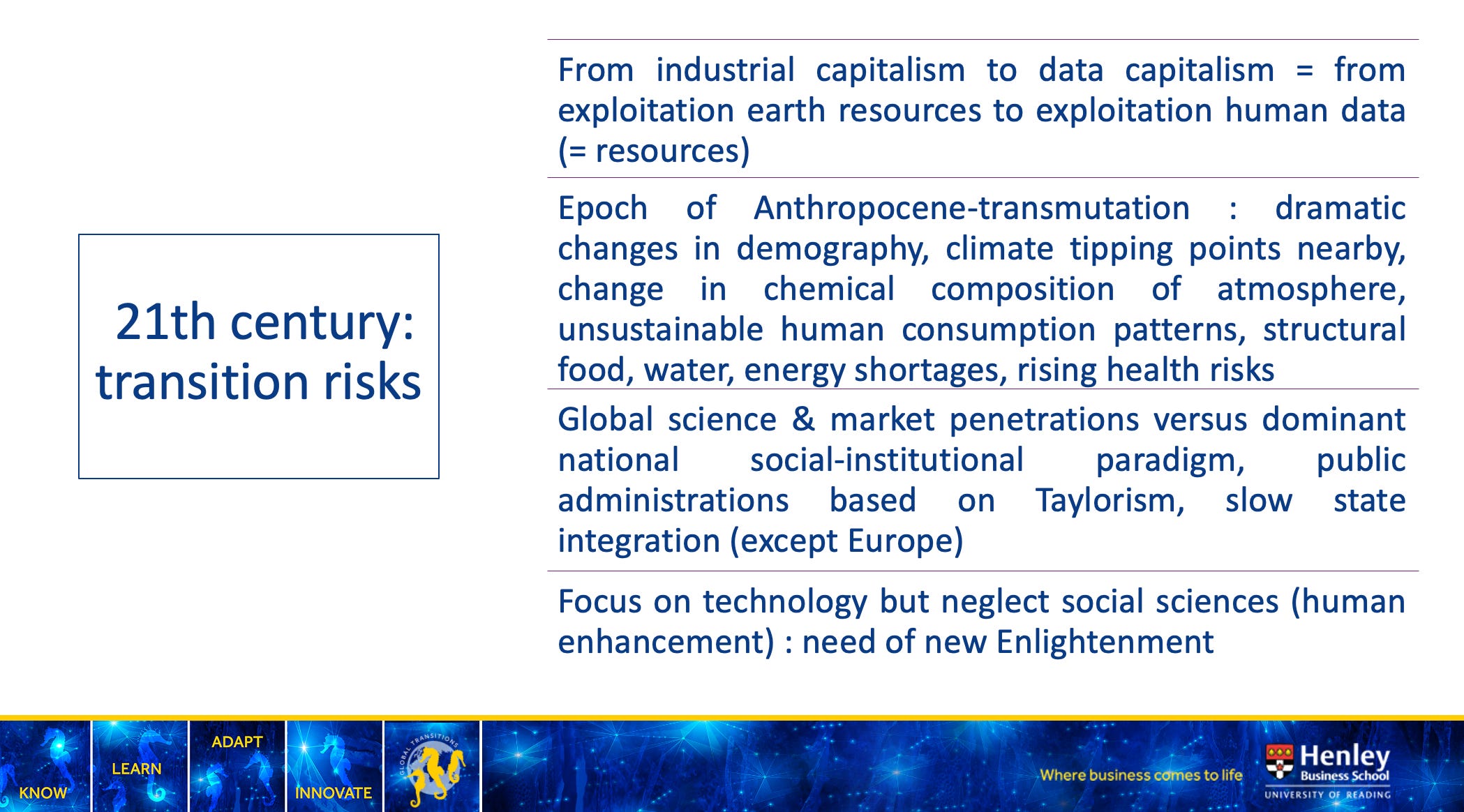 21th century: transition risks

From industrial capitalism to data capitalism = from exploitation earth resources to exploitation human data (= resources)

Epoch of Anthropocene-transmutation : dramatic changes in demography, climate tipping points nearby, change in chemical composition of atmosphere, unsustainable human consumption patterns, structural food, water, energy shortages, rising health risks

Global science & market penetrations versus dominant national social-institutional paradigm, public administrations based on Taylorism, slow state integration (except Europe)

Focus on technology but neglect social sciences (human enhancement) : need of new Enlightenment

KNOW
LEARN
ADAPT
INNOVATE
GLOBAL TRANSITIONS
Where business comes to life
Henley Business School
UNIVERSITY OF READING